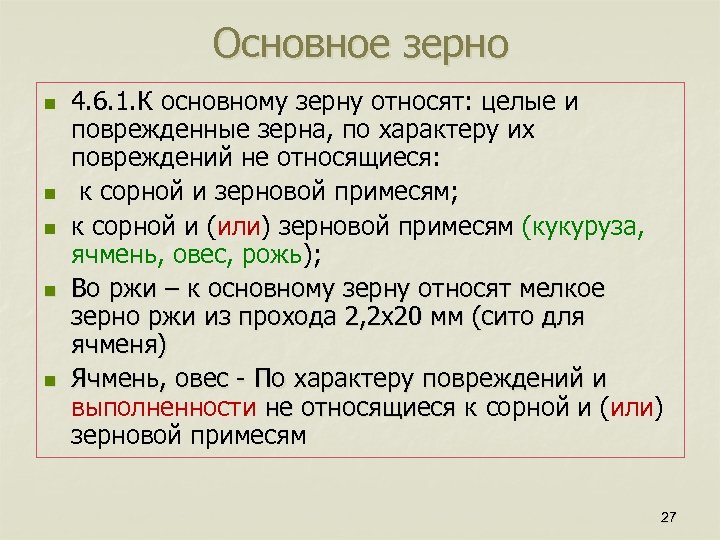 Основное зерно

4.6.1.К основному зерну относят: целые и поврежденные зерна, по характеру их повреждений не относящиеся:

к сорной и зерновой примесям;

к сорной и (или) зерновой примесям (кукуруза, ячмень, овес, рожь);

Во ржи – к основному зерну относят мелкое зерно ржи из прохода 2,2х20 мм (сито для ячменя)

Ячмень, овес - По характеру повреждений и выполненности не относящиеся к сорной и (или) зерновой примесям

27